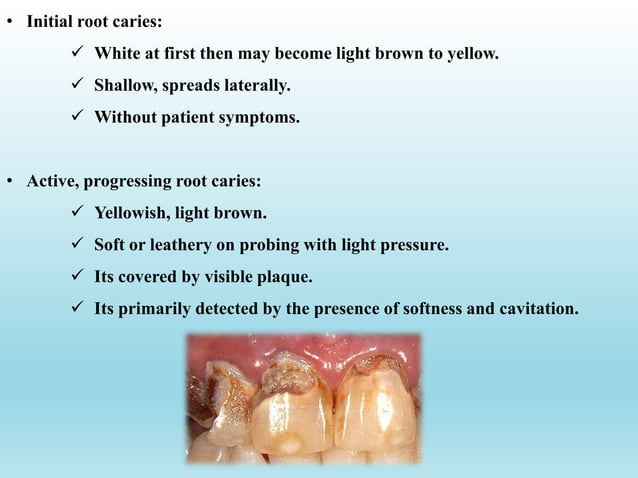 • Initial root caries:

✓ White at first then may become light brown to yellow.

✓ Shallow, spreads laterally.

✓ Without patient symptoms.

• Active, progressing root caries:

✓ Yellowish, light brown.

✓ Soft or leathery on probing with light pressure.

✓ Its covered by visible plaque.

✓ Its primarily detected by the presence of softness and cavitation.